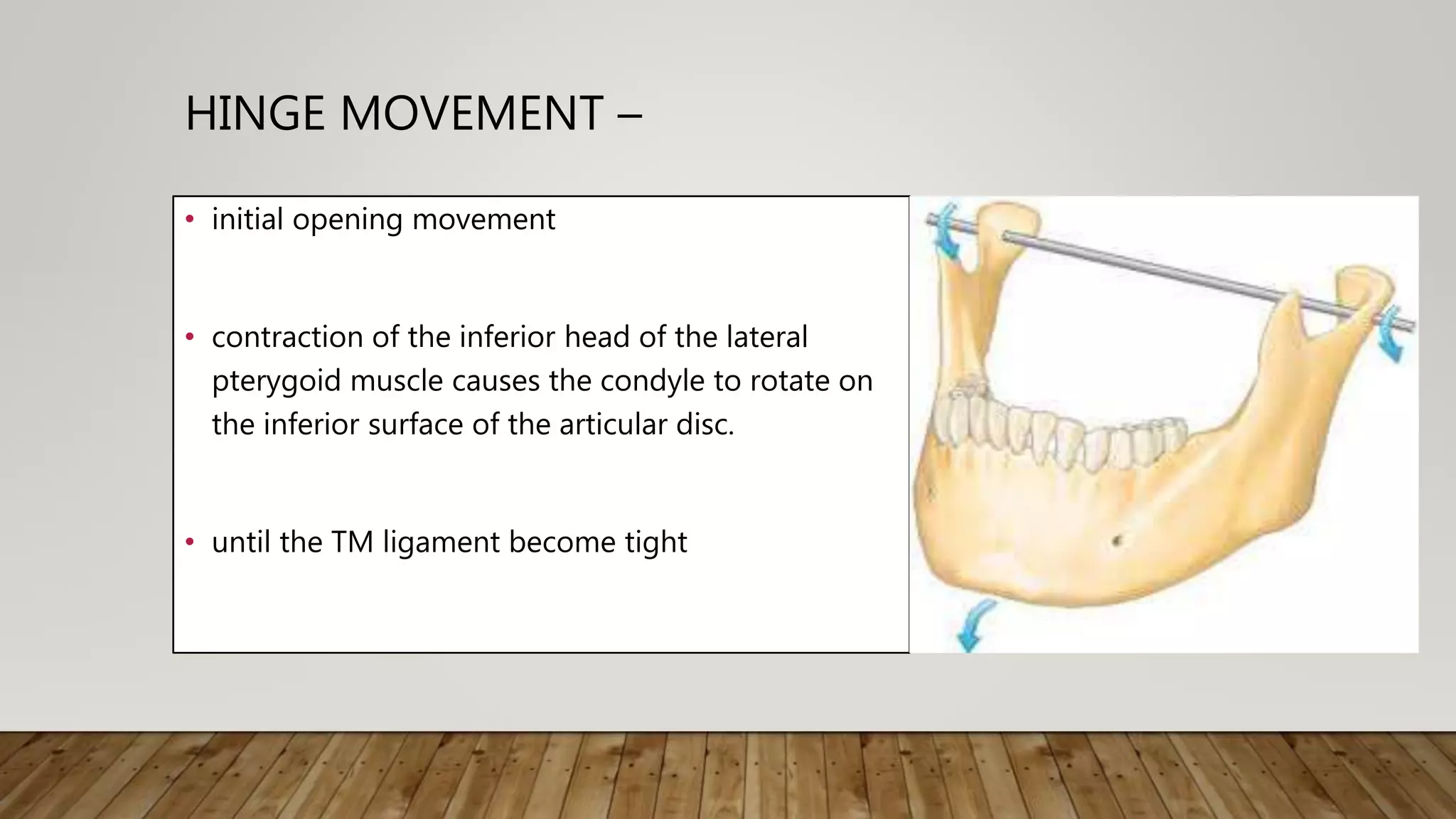 HINGE MOVEMENT –

• initial opening movement

• contraction of the inferior head of the lateral pterygoid muscle causes the condyle to rotate on the inferior surface of the articular disc.

• until the TM ligament become tight